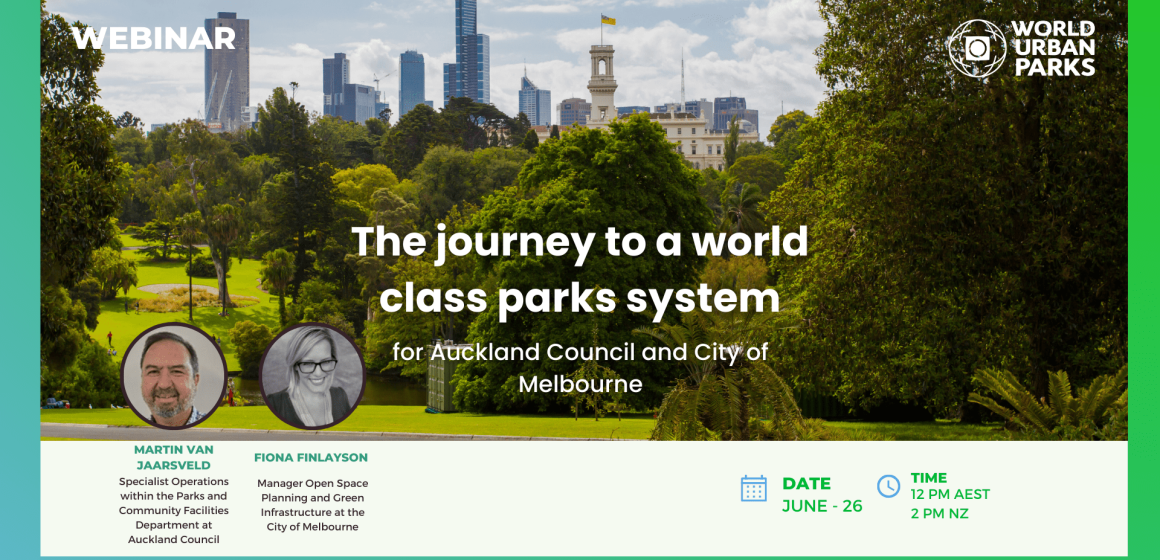 WEBINAR

WORLD URBAN PARKS

The journey to a world class parks system

for Auckland Council and City of Melbourne

MARTIN VAN JAARSVELD
Specialist Operations within the Parks and Community Facilities Department at Auckland Council

FIONA FINLAYSON
Manager Open Space Planning and Green Infrastructure at the City of Melbourne

DATE
JUNE - 26

TIME
12 PM AEST
2 PM NZ